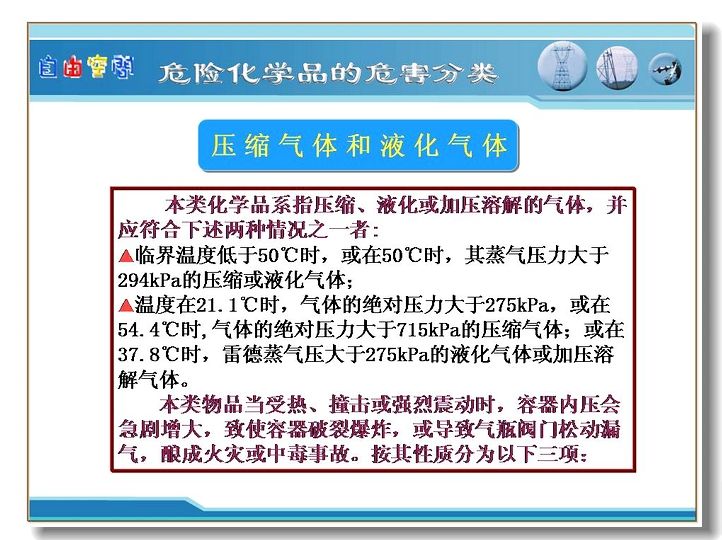 自由空间

危险化学品的危害分类

压缩气体和液化气体

本类化学品系指压缩、液化或加压溶解的气体，并应符合下述两种情况之一者：

▲临界温度低于50℃时，或在50℃时，其蒸气压力大于294kPa的压缩或液化气体；

▲温度在21.1℃时，气体的绝对压力大于275kPa，或在54.4℃时,气体的绝对压力大于715kPa的压缩气体；或在37.8℃时，雷德蒸气压大于275kPa的液化气体或加压溶解气体。

本类物品当受热、撞击或强烈震动时，容器内压会急剧增大，致使容器破裂爆炸，或导致气瓶阀门松动漏气，酿成火灾或中毒事故。按其性质分为以下三项：